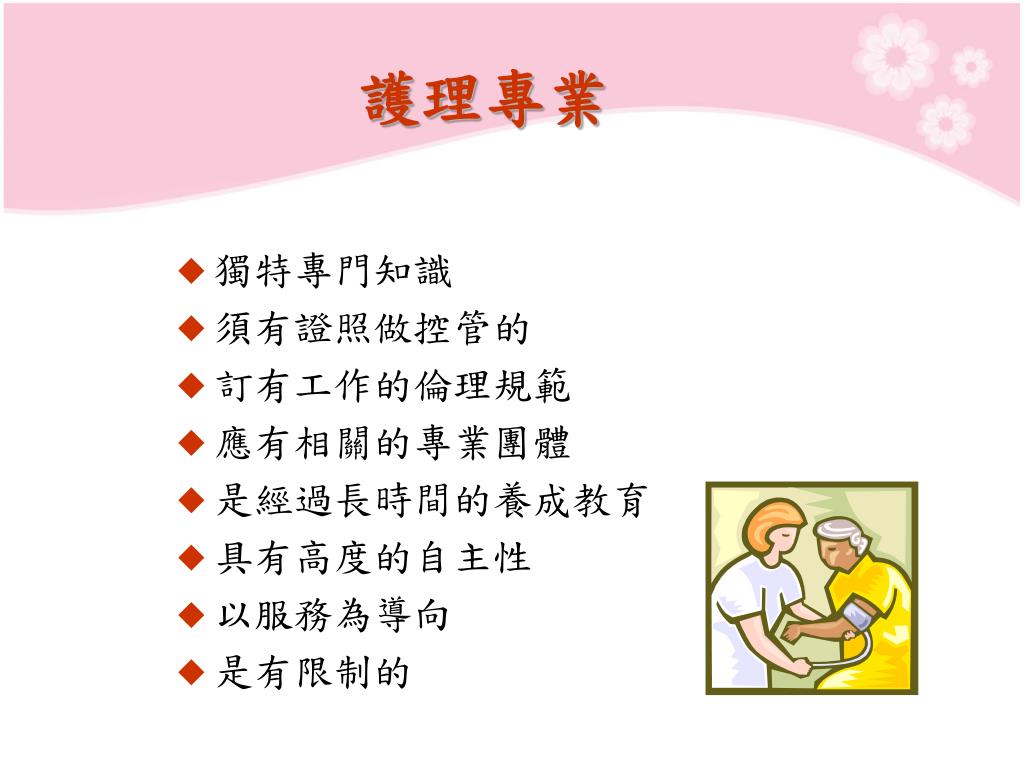 護理專業

◆ 獨特專門知識
◆ 須有證照做控管的
◆ 訂有工作的倫理規範
◆ 應有相關的專業團體
◆ 是經過長時間的養成教育
◆ 具有高度的自主性
◆ 以服務為導向
◆ 是有限制的